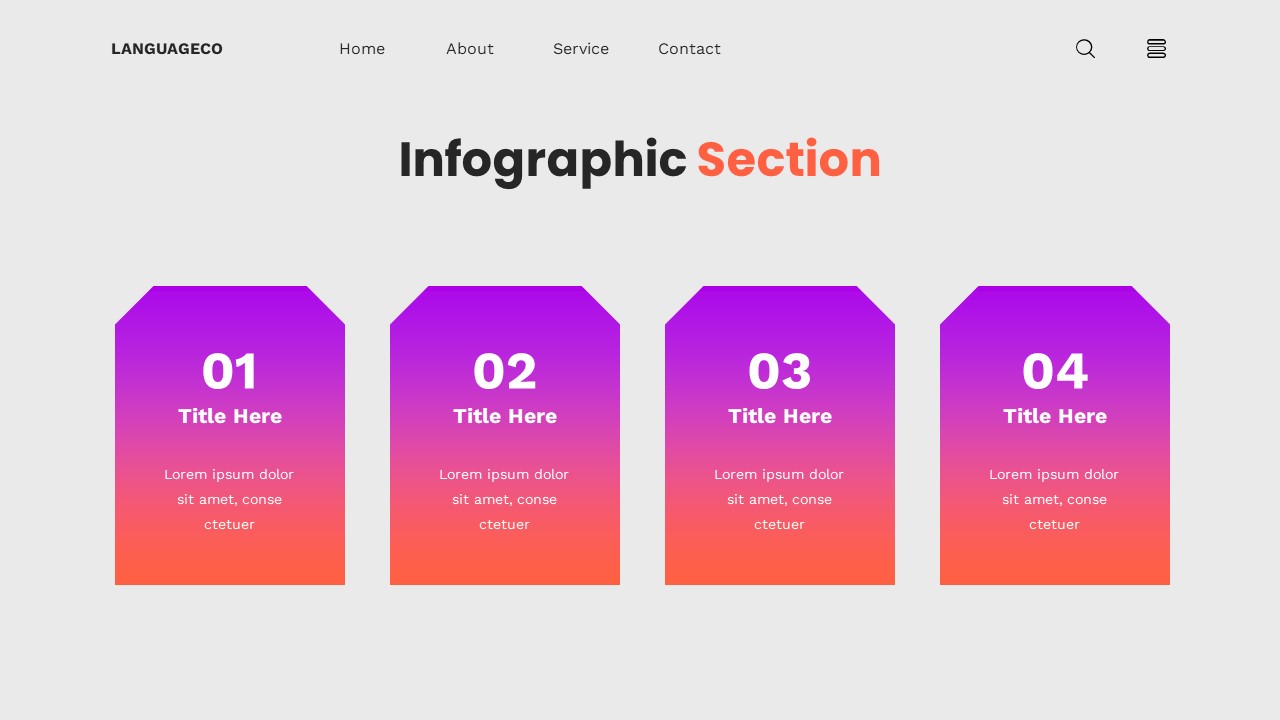 LANGUAGECO

Home About Service Contact

Infographic Section

01
Title Here

Lorem ipsum dolor sit amet, conse ctetuer

02
Title Here

Lorem ipsum dolor sit amet, conse ctetuer

03
Title Here

Lorem ipsum dolor sit amet, conse ctetuer

04
Title Here

Lorem ipsum dolor sit amet, conse ctetuer